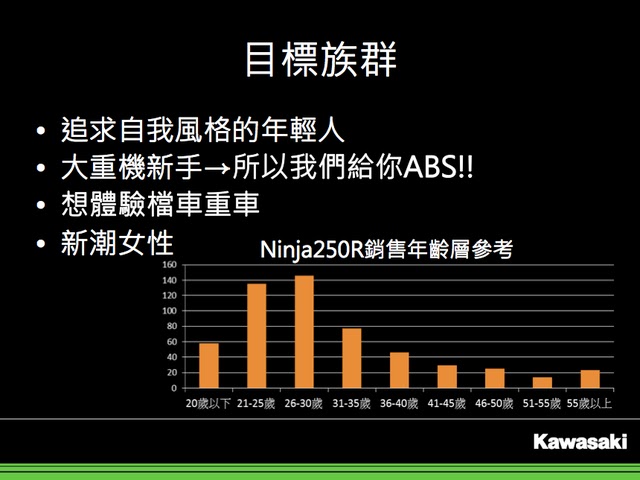 目標族群

• 追求自我風格的年輕人
• 大重機新手→所以我們給你ABS!!
• 想體驗檔車重車
• 新潮女性

Ninja250R銷售年齡層參考

160
140
120
100
80
60
40
20
0

20歲以下 21-25歲 26-30歲 31-35歲 36-40歲 41-45歲 46-50歲 51-55歲 55歲以上

Kawasaki